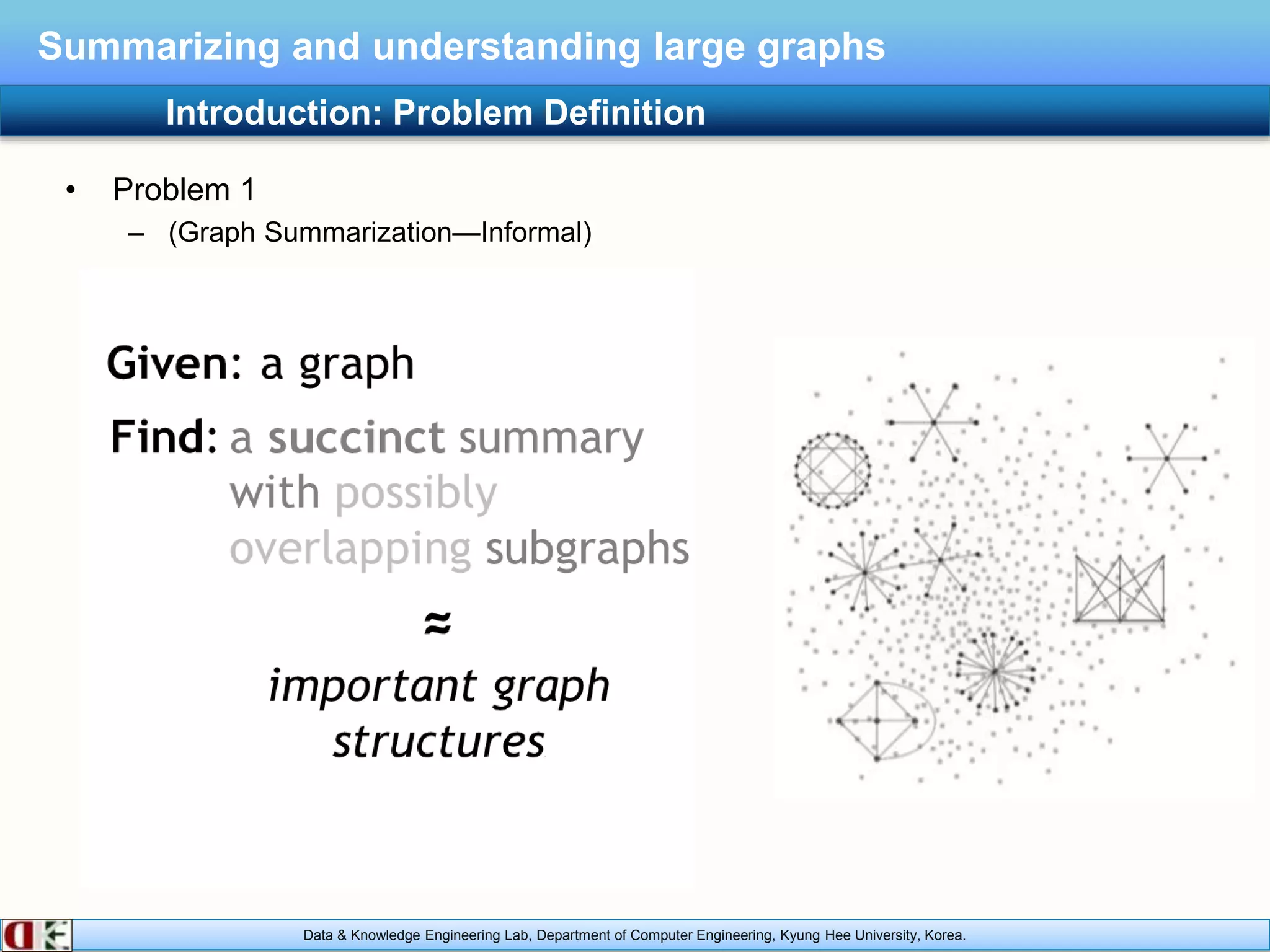 Summarizing and understanding large graphs

Introduction: Problem Definition

• Problem 1
– (Graph Summarization—Informal)

Given: a graph

Find: a succinct summary with possibly overlapping subgraphs

≈

important graph structures

Data & Knowledge Engineering Lab, Department of Computer Engineering, Kyung Hee University, Korea.